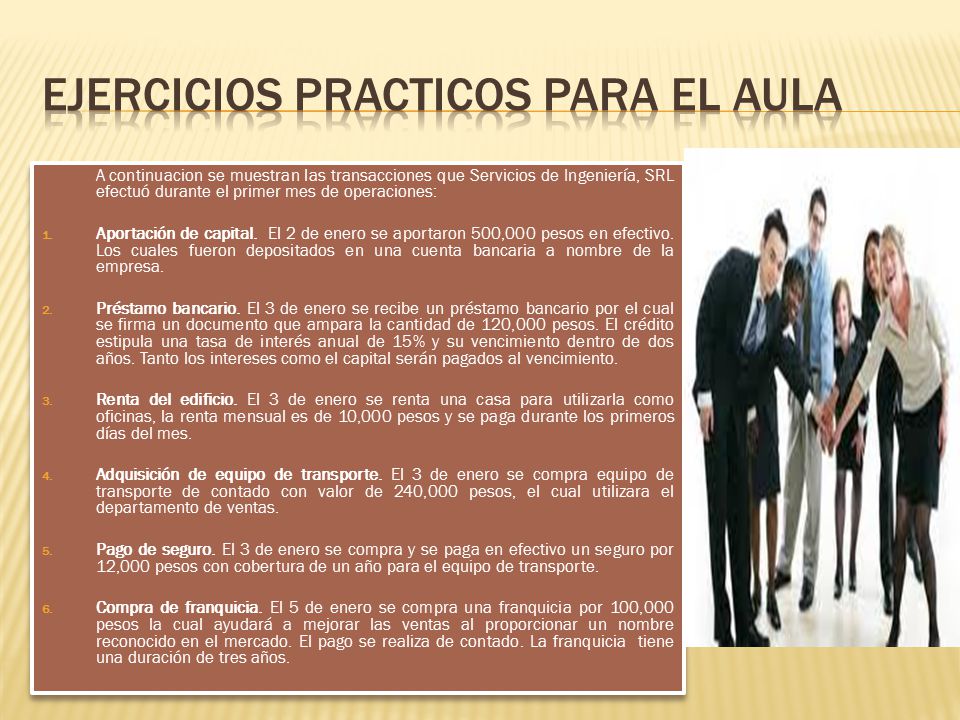 EJERCICIOS PRACTICOS PARA EL AULA

A continuacion se muestran las transacciones que Servicios de Ingeniería, SRL efectuó durante el primer mes de operaciones:

1. Aportación de capital. El 2 de enero se aportaron 500,000 pesos en efectivo. Los cuales fueron depositados en una cuenta bancaria a nombre de la empresa.

2. Préstamo bancario. El 3 de enero se recibe un préstamo bancario por el cual se firma un documento que ampara la cantidad de 120,000 pesos. El crédito estipula una tasa de interés anual de 15% y su vencimiento dentro de dos años. Tanto los intereses como el capital serán pagados al vencimiento.

3. Renta del edificio. El 3 de enero se renta una casa para utilizarla como oficinas, la renta mensual es de 10,000 pesos y se paga durante los primeros días del mes.

4. Adquisición de equipo de transporte. El 3 de enero se compra equipo de transporte de contado con valor de 240,000 pesos, el cual utilizara el departamento de ventas.

5. Pago de seguro. El 3 de enero se compra y se paga en efectivo un seguro por 12,000 pesos con cobertura de un año para el equipo de transporte.

6. Compra de franquicia. El 5 de enero se compra una franquicia por 100,000 pesos la cual ayudará a mejorar las ventas al proporcionar un nombre reconocido en el mercado. El pago se realiza de contado. La franquicia tiene una duración de tres años.